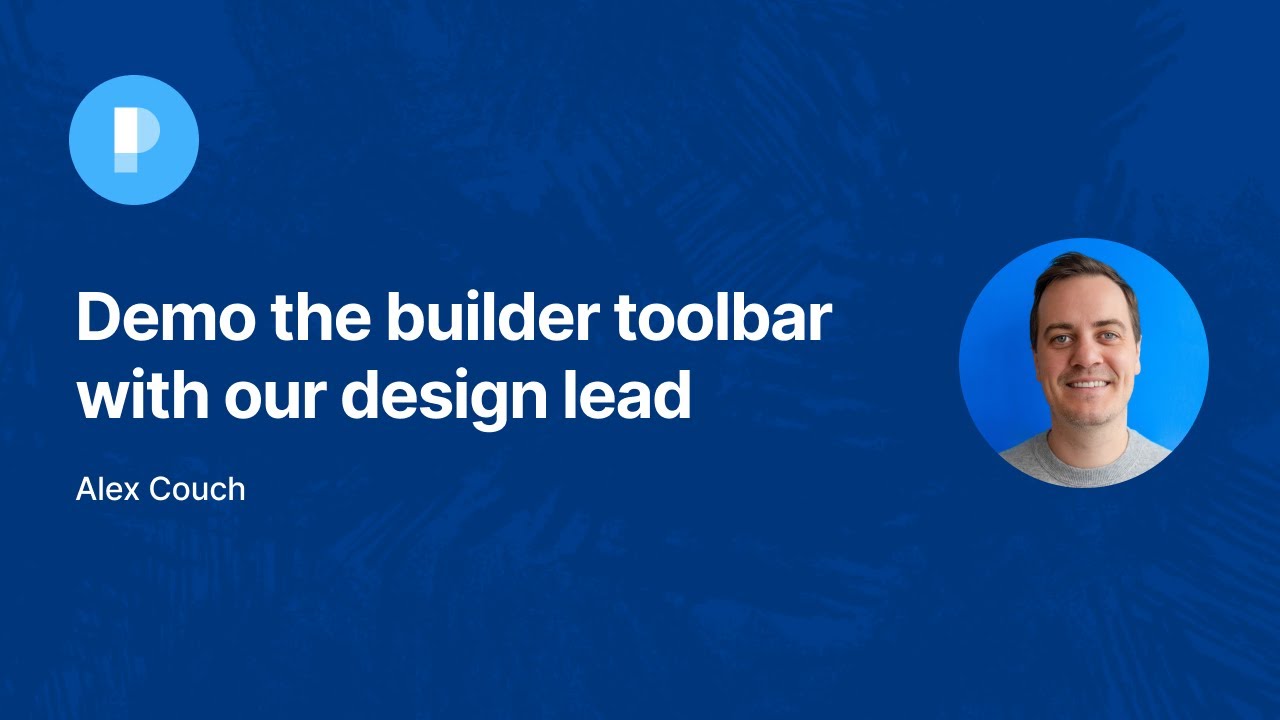 Demo the builder toolbar with our design lead

Alex Couch